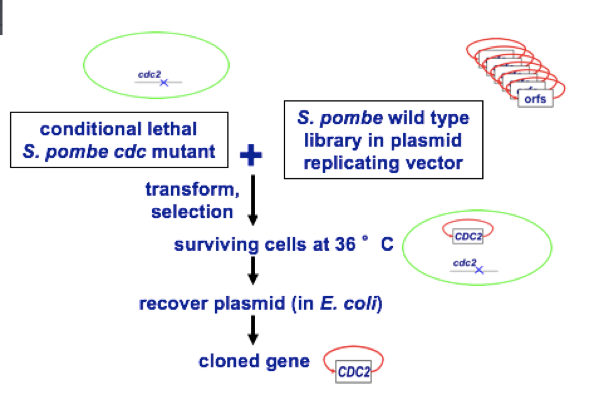 cdc2

orfs

conditional lethal S. pombe cdc mutant

+

S. pombe wild type library in plasmid replicating vector

transform, selection

surviving cells at 36 ° C

CDC2

cdc2

recover plasmid (in E. coli)

cloned gene

CDC2